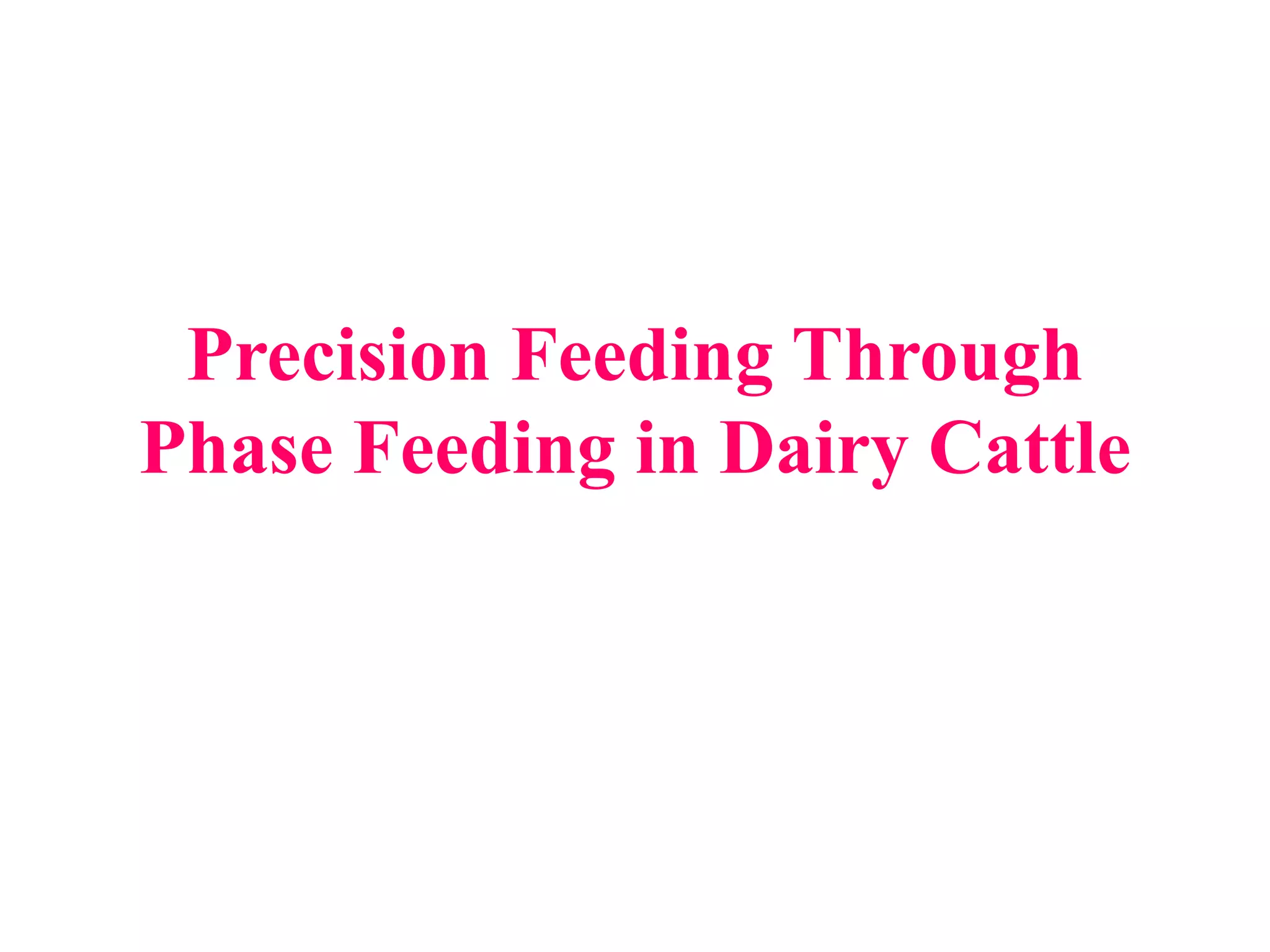 Precision Feeding Through Phase Feeding in Dairy Cattle